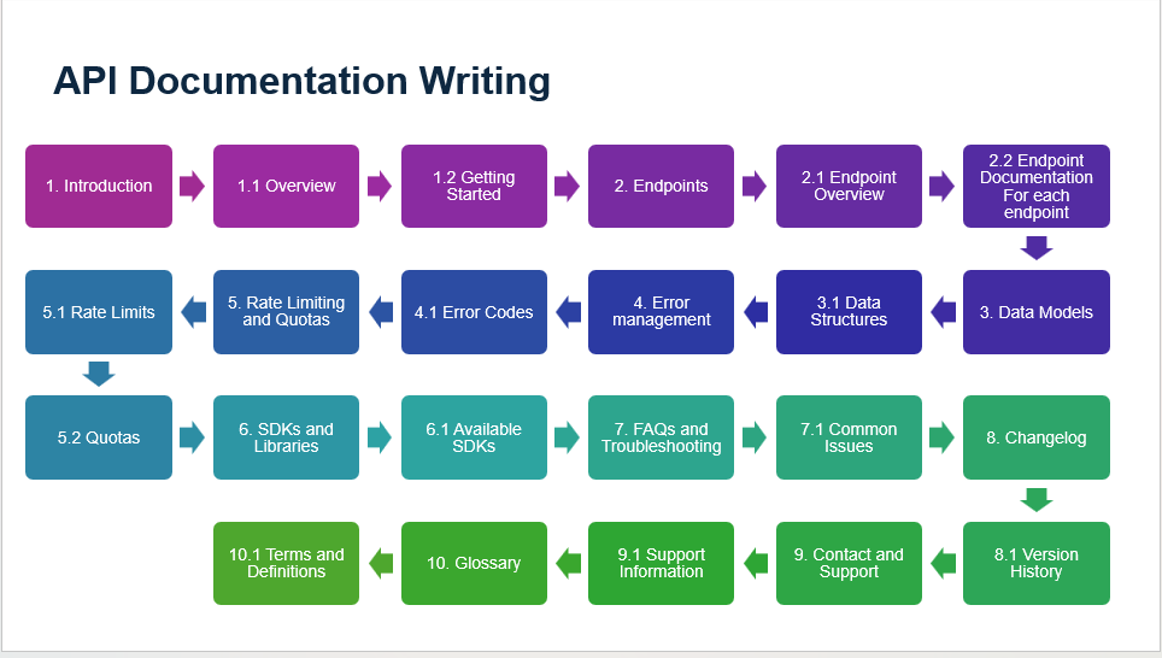 API Documentation Writing

1. Introduction

1.1 Overview

1.2 Getting Started

2. Endpoints

2.1 Endpoint Overview

2.2 Endpoint Documentation For each endpoint

3. Data Models

3.1 Data Structures

4. Error management

4.1 Error Codes

5. Rate Limiting and Quotas

5.1 Rate Limits

5.2 Quotas

6. SDKs and Libraries

6.1 Available SDKs

7. FAQs and Troubleshooting

7.1 Common Issues

8. Changelog

8.1 Version History

9. Contact and Support

9.1 Support Information

10. Glossary

10.1 Terms and Definitions